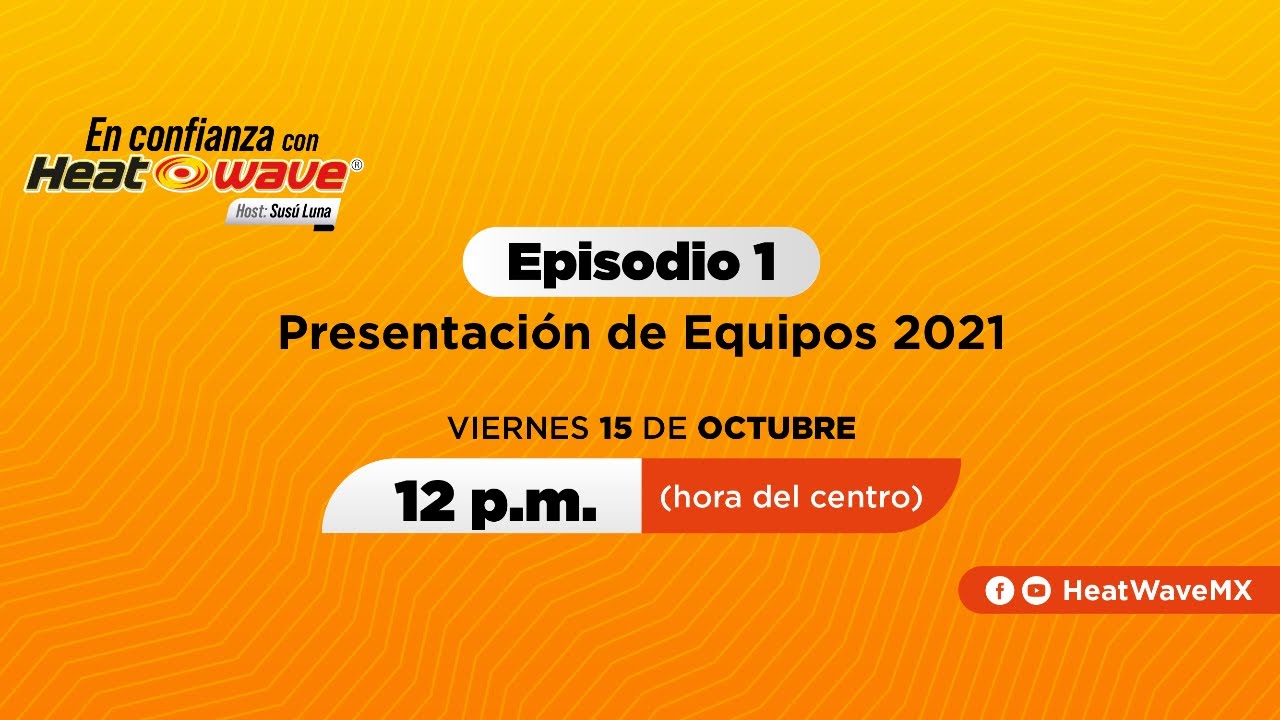 En confianza con
Heat wave®
Host: Susú Luna

Episodio 1
Presentación de Equipos 2021

VIERNES 15 DE OCTUBRE
12 p.m. (hora del centro)

HeatWaveMX